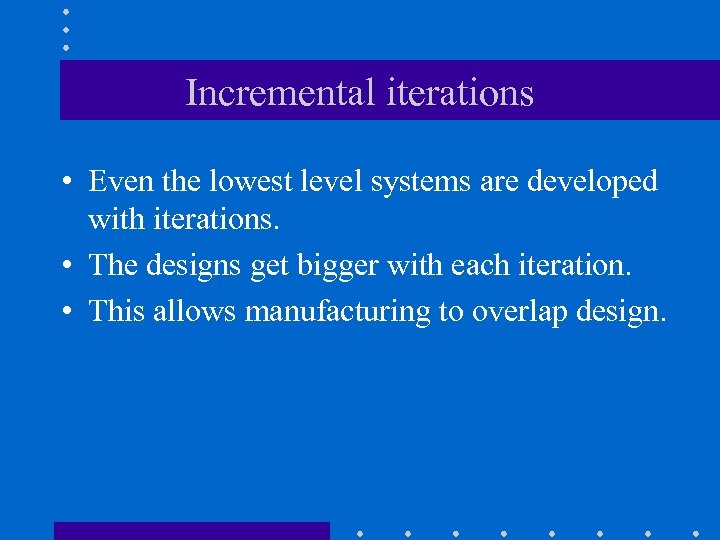 Incremental iterations

• Even the lowest level systems are developed with iterations.
• The designs get bigger with each iteration.
• This allows manufacturing to overlap design.